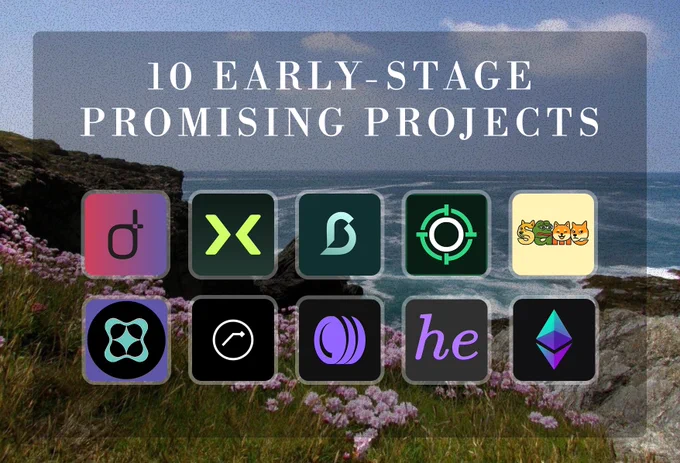 10 EARLY-STAGE PROMISING PROJECTS

he